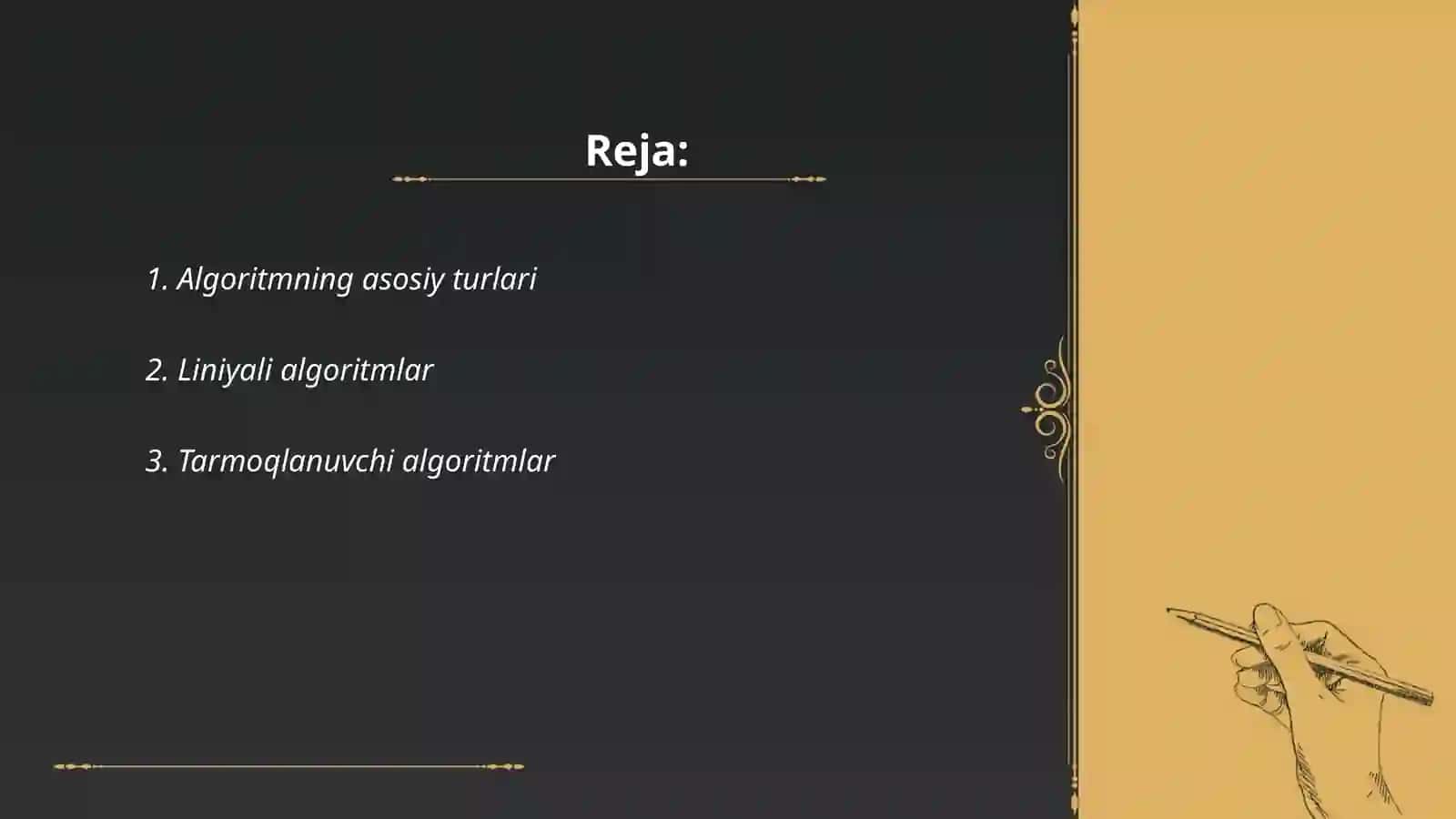 Reja:

1. Algoritmning asosiy turlari

2. Liniyali algoritmlar

3. Tarmoqlanuvchi algoritmlar